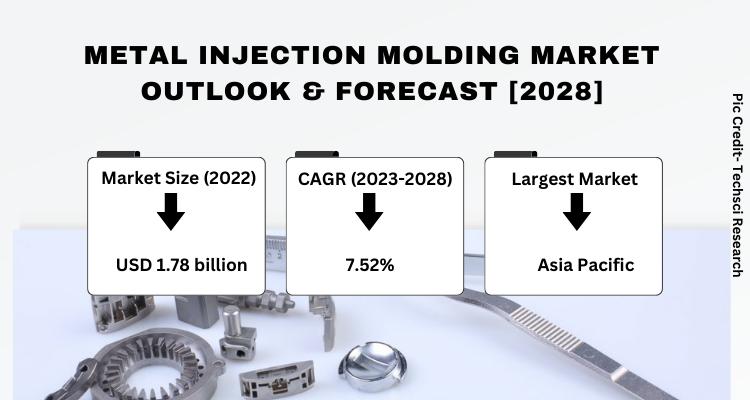 METAL INJECTION MOLDING MARKET OUTLOOK & FORECAST [2028]

Market Size (2022)

USD 1.78 billion

CAGR (2023-2028)

7.52%

Largest Market

Asia Pacific

Pic Credit- Techsci Research